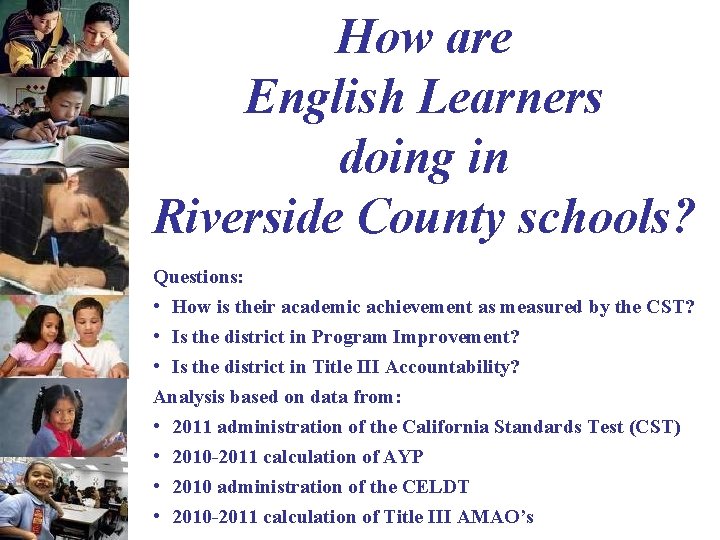 How are English Learners doing in Riverside County schools?

Questions:

• How is their academic achievement as measured by the CST?

• Is the district in Program Improvement?

• Is the district in Title III Accountability?

Analysis based on data from:

• 2011 administration of the California Standards Test (CST)

• 2010-2011 calculation of AYP

• 2010 administration of the CELDT

• 2010-2011 calculation of Title III AMAO's